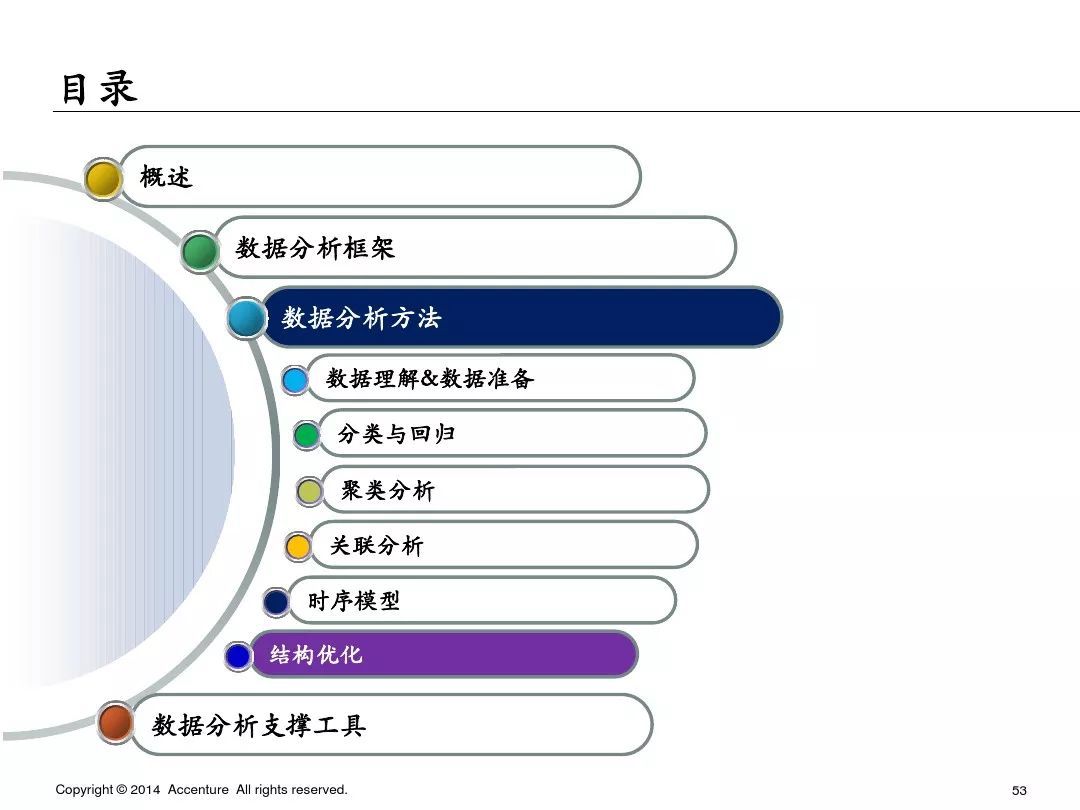 目录

概述

数据分析框架

数据分析方法

数据理解&数据准备

分类与回归

聚类分析

关联分析

时序模型

结构优化

数据分析支撑工具

Copyright © 2014 Accenture All rights reserved.

53